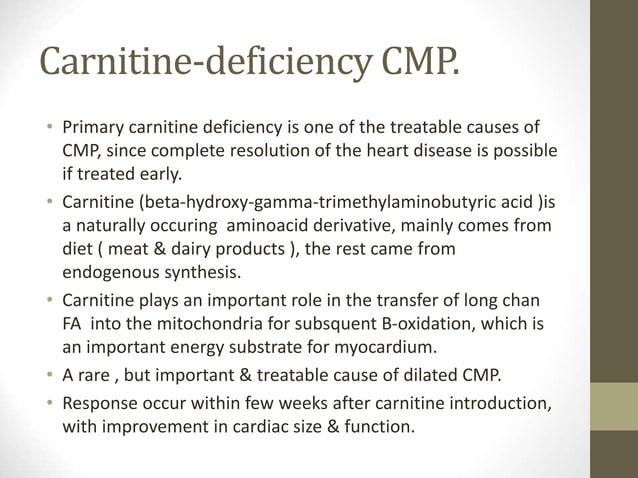 Carnitine-deficiency CMP.

• Primary carnitine deficiency is one of the treatable causes of CMP, since complete resolution of the heart disease is possible if treated early.

• Carnitine (beta-hydroxy-gamma-trimethylaminobutyric acid )is a naturally occuring aminoacid derivative, mainly comes from diet ( meat & dairy products ), the rest came from endogenous synthesis.

• Carnitine plays an important role in the transfer of long chan FA into the mitochondria for subsquent B-oxidation, which is an important energy substrate for myocardium.

• A rare , but important & treatable cause of dilated CMP.

• Response occur within few weeks after carnitine introduction, with improvement in cardiac size & function.